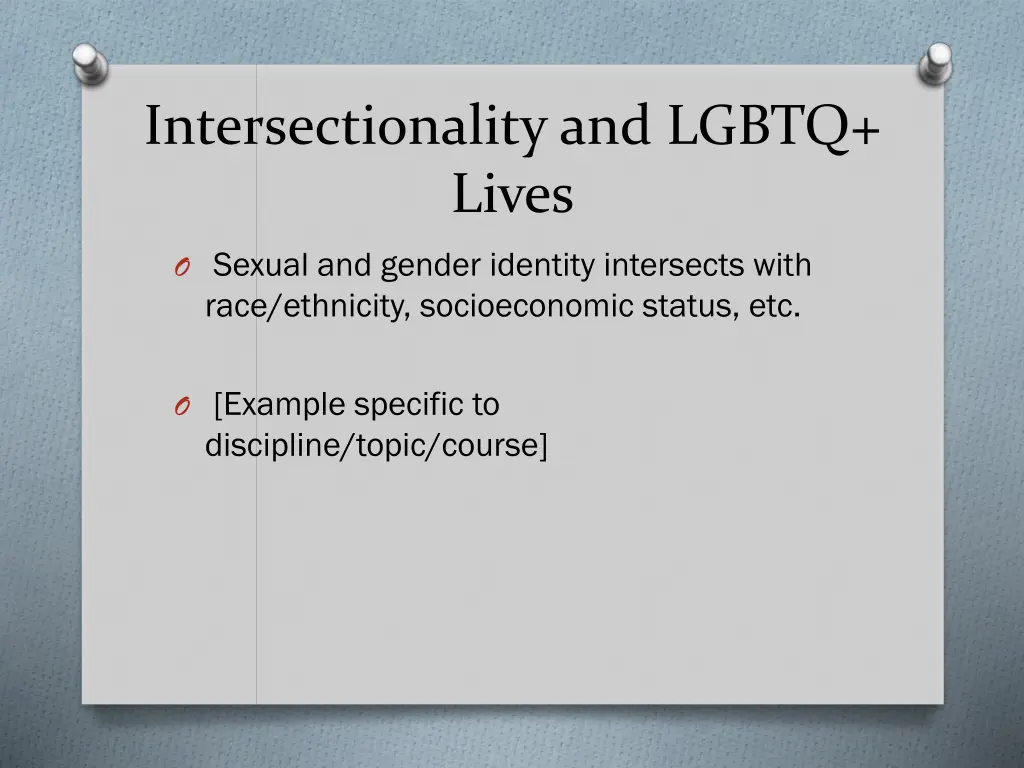 Intersectionality and LGBTQ+ Lives

O Sexual and gender identity intersects with race/ethnicity, socioeconomic status, etc.

O [Example specific to discipline/topic/course]